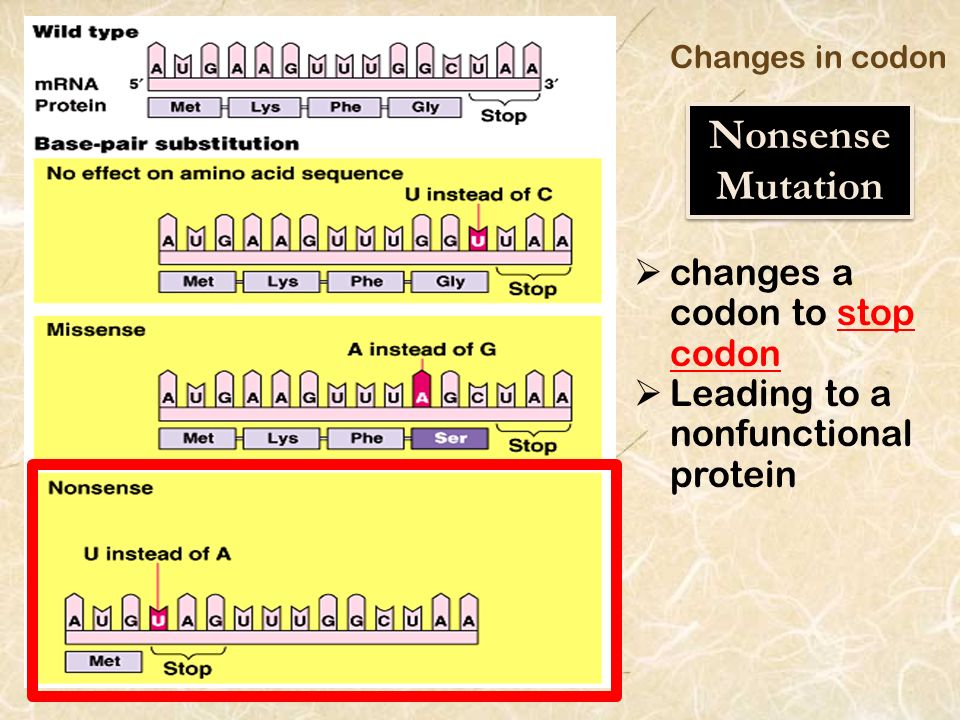 Wild type

mRNA 5′ A U G A A G U U U G G C U A A 3′
Protein Met Lys Phe Gly Stop

Base-pair substitution

No effect on amino acid sequence

U instead of C

A U G A A G U U U G G U U A A
Met Lys Phe Gly Stop

Missense

A instead of G

A U G A A G U U U A G C U A A
Met Lys Phe Ser Stop

Nonsense

U instead of A

A U G U A G U U U G G C U A A
Met Stop

Changes in codon

Nonsense Mutation

➢ changes a codon to stop codon
➢ Leading to a nonfunctional protein